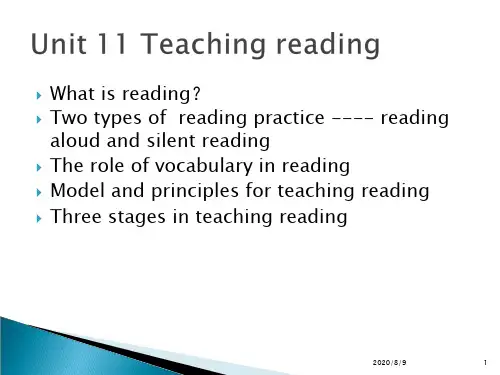 Unit 11 Teaching reading

What is reading?
Two types of reading practice ---- reading aloud and silent reading
The role of vocabulary in reading
Model and principles for teaching reading
Three stages in teaching reading

2020/8/9

1